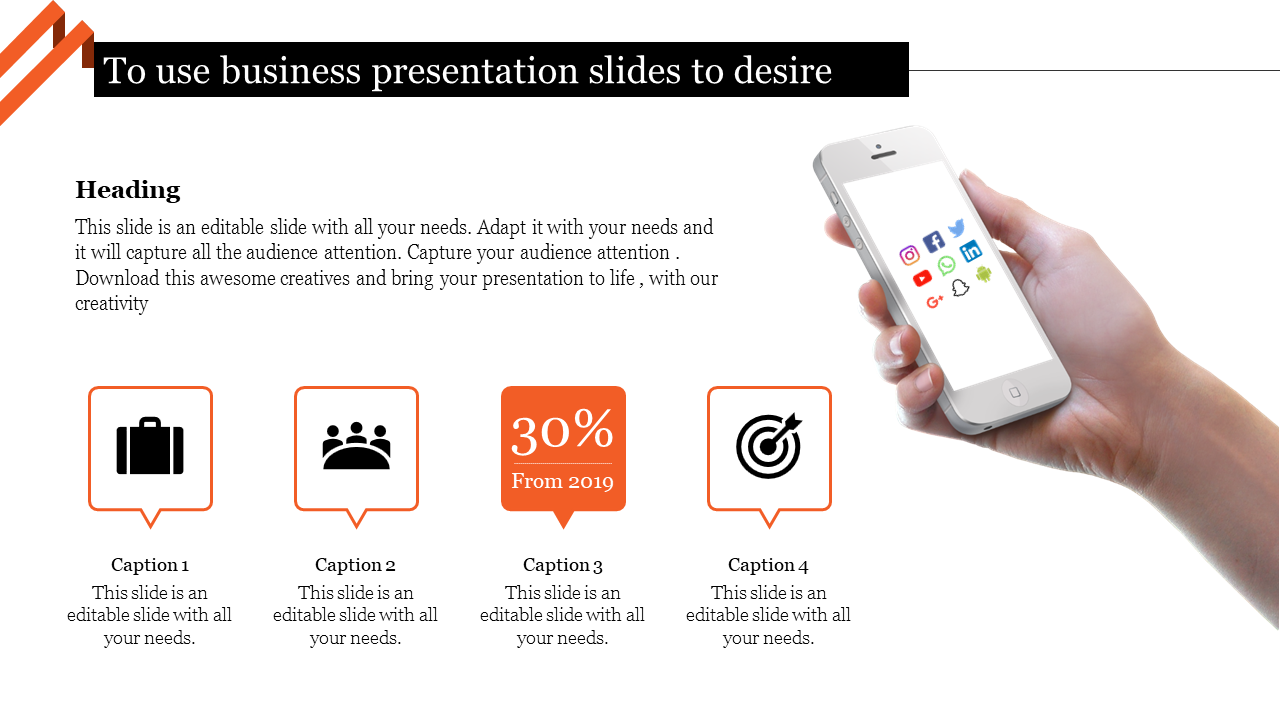 To use business presentation slides to desire

Heading

This slide is an editable slide with all your needs. Adapt it with your needs and it will capture all the audience attention. Capture your audience attention . Download this awesome creatives and bring your presentation to life , with our creativity

30%

From 2019

Caption 1

This slide is an editable slide with all your needs.

Caption 2

This slide is an editable slide with all your needs.

Caption 3

This slide is an editable slide with all your needs.

Caption 4

This slide is an editable slide with all your needs.